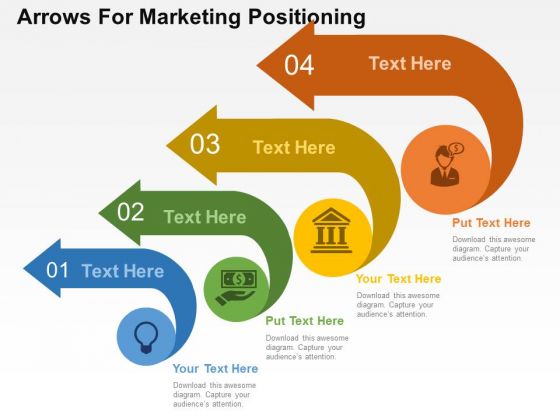 Arrows For Marketing Positioning

04 Text Here

03 Text Here

02 Text Here

01 Text Here

Put Text Here

Download this awesome diagram. Capture your audience's attention.

Your Text Here

Download this awesome diagram. Capture your audience's attention.

Put Text Here

Download this awesome diagram. Capture your audience's attention.

Your Text Here

Download this awesome diagram. Capture your audience's attention.